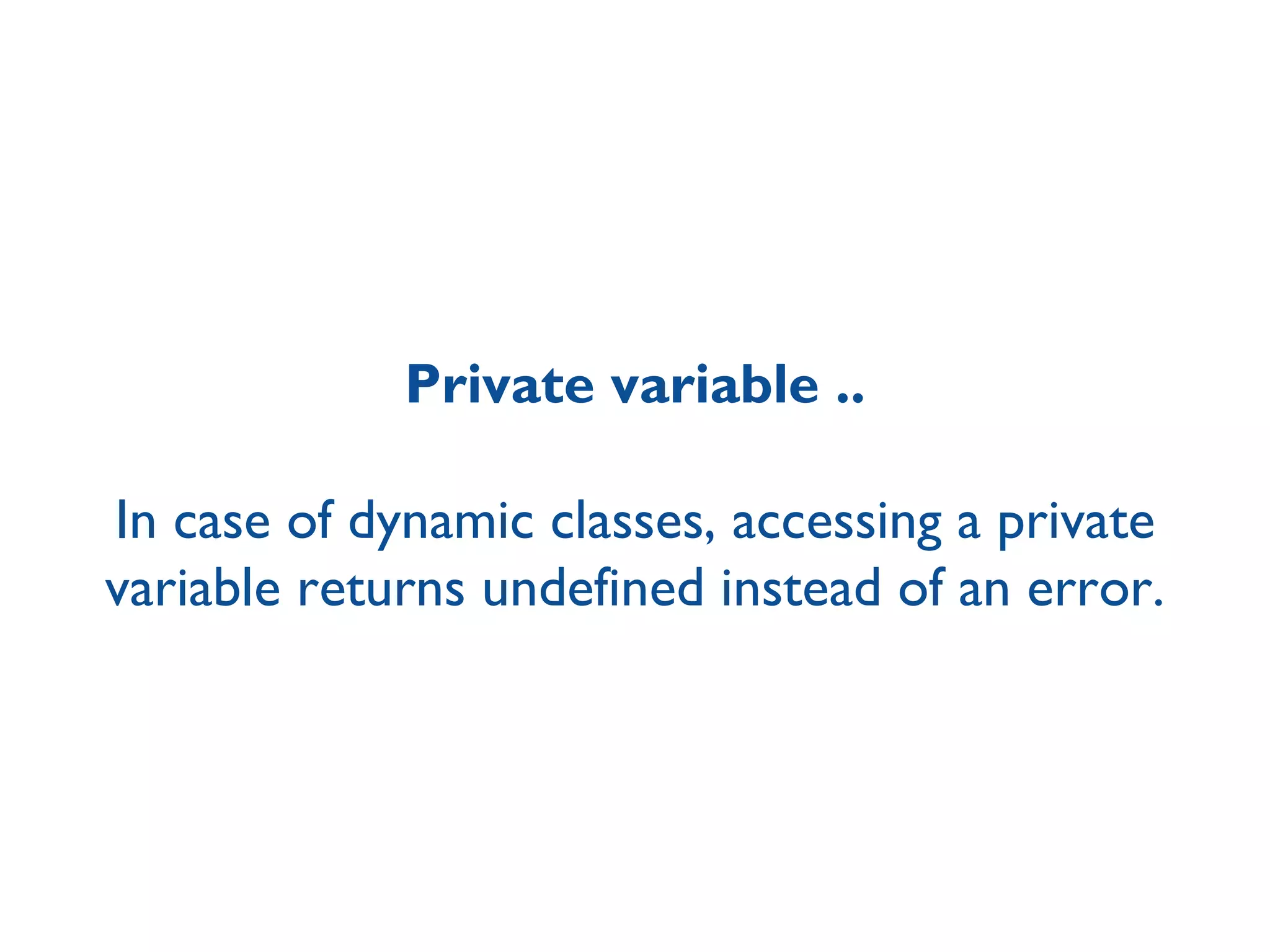 Private variable ..

In case of dynamic classes, accessing a private variable returns undefined instead of an error.